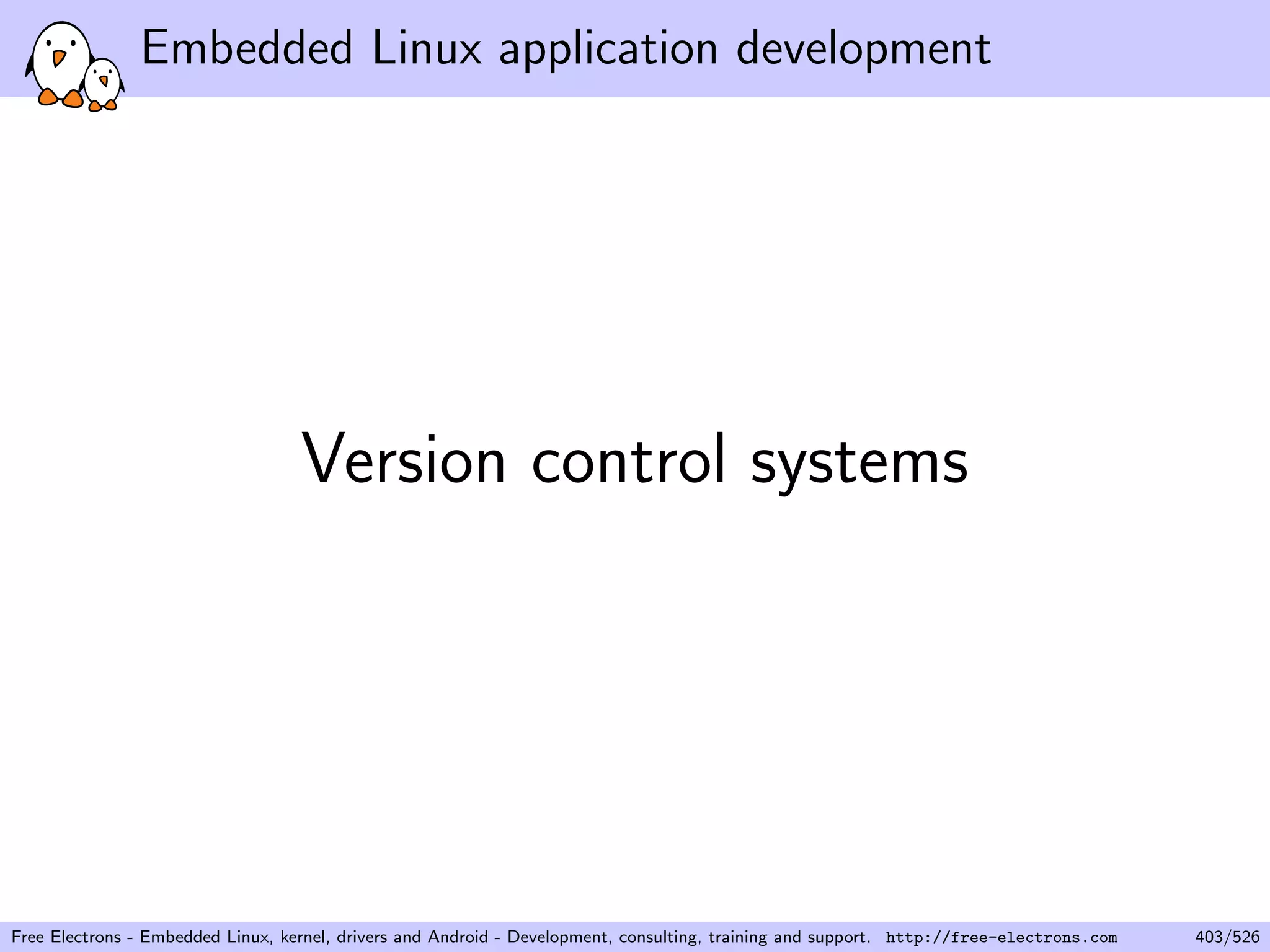 Embedded Linux application development

Version control systems

Free Electrons - Embedded Linux, kernel, drivers and Android - Development, consulting, training and support. http://free-electrons.com 403/526